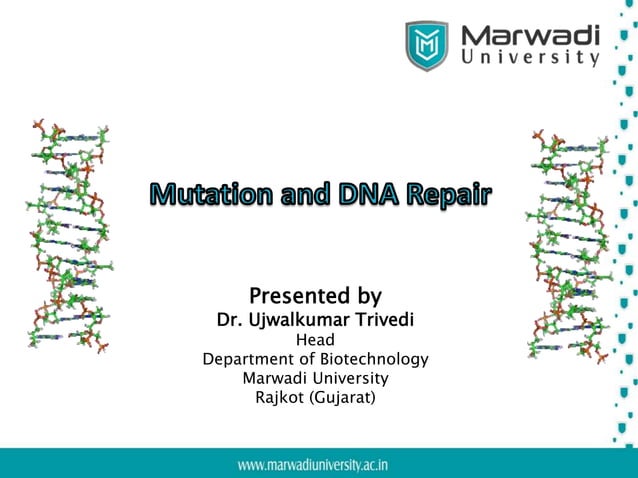 Marwadi
University

Mutation and DNA Repair

Presented by
Dr. Ujwalkumar Trivedi
Head
Department of Biotechnology
Marwadi University
Rajkot (Gujarat)

www.marwadiuniversity.ac.in